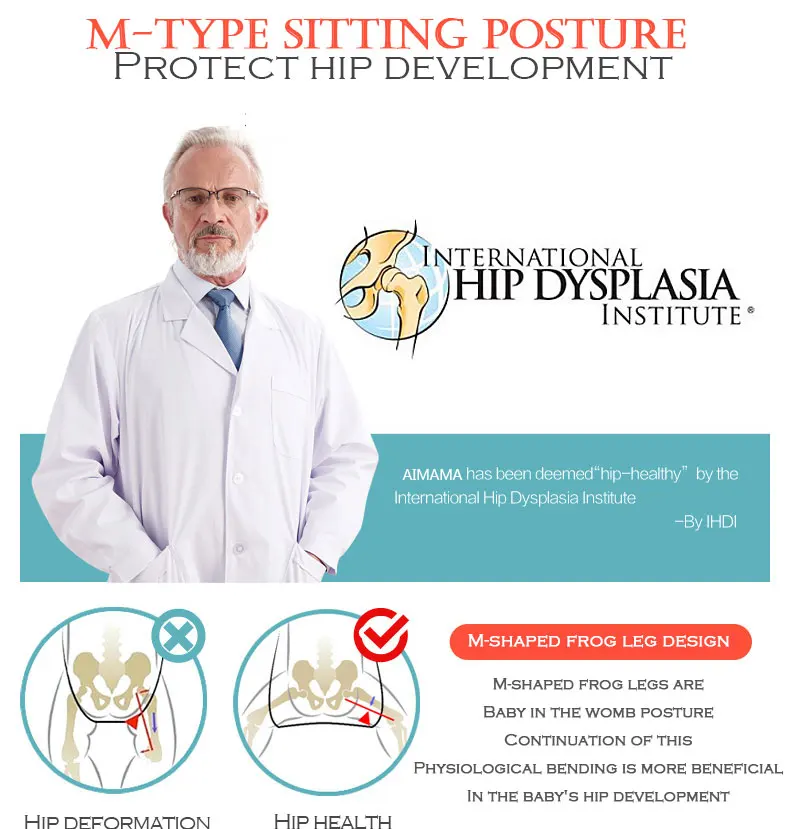 M-TYPE SITTING POSTURE
PROTECT HIP DEVELOPMENT

INTERNATIONAL
HIP DYSPLASIA
INSTITUTE®

AIMAMA has been deemed"hip-healthy" by the International Hip Dysplasia Institute
-By IHDI

M-SHAPED FROG LEG DESIGN

M-SHAPED FROG LEGS ARE
BABY IN THE WOMB POSTURE
CONTINUATION OF THIS
PHYSIOLOGICAL BENDING IS MORE BENEFICIAL
IN THE BABY'S HIP DEVELOPMENT

HIP DEFORMATION
HIP HEALTH